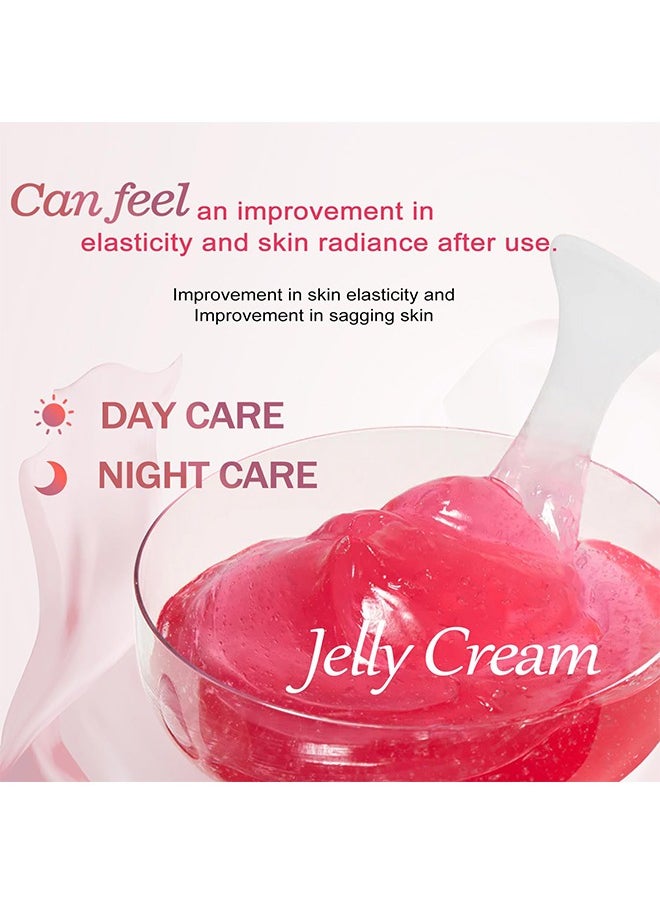 Can feel an improvement in elasticity and skin radiance after use.

Improvement in skin elasticity and Improvement in sagging skin

DAY CARE

NIGHT CARE

Jelly Cream